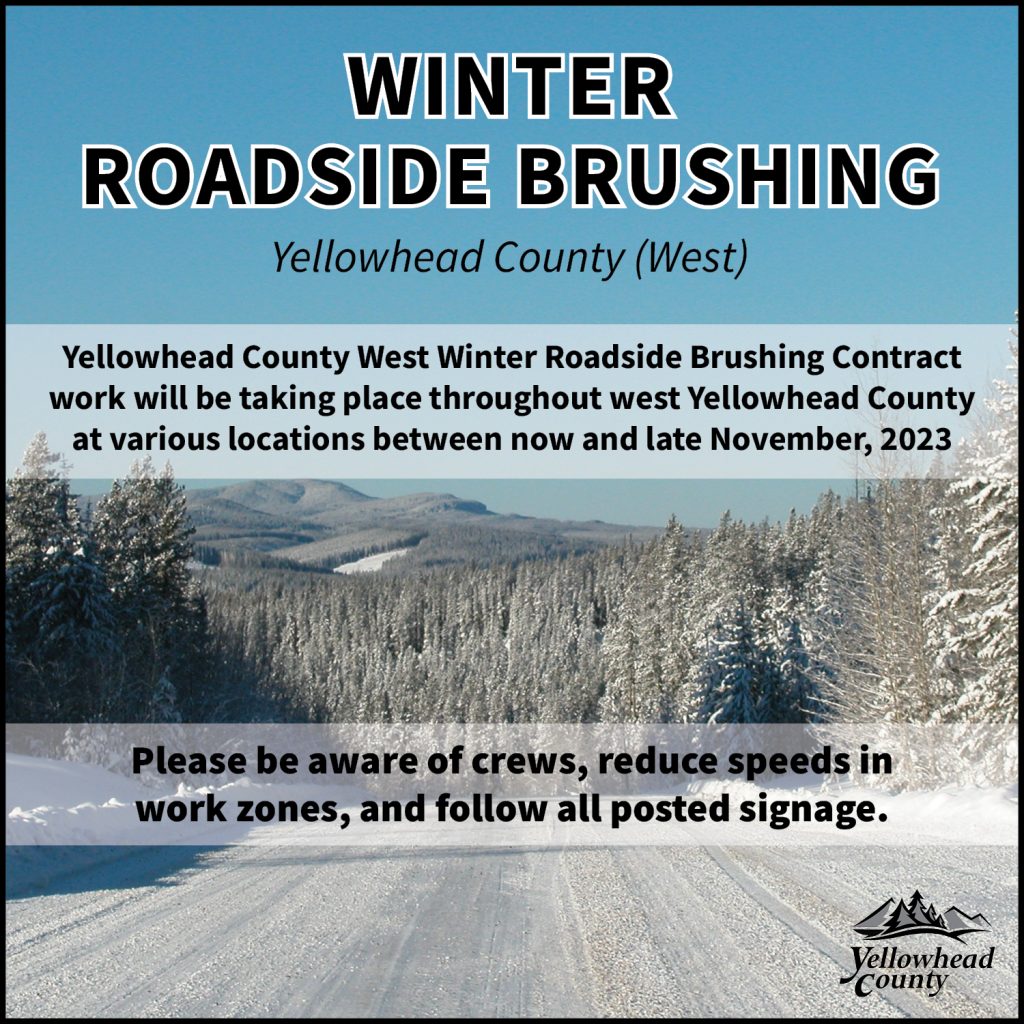 WINTER
ROADSIDE BRUSHING

Yellowhead County (West)

Yellowhead County West Winter Roadside Brushing Contract work will be taking place throughout west Yellowhead County at various locations between now and late November, 2023

Please be aware of crews, reduce speeds in work zones, and follow all posted signage.

Yellowhead County